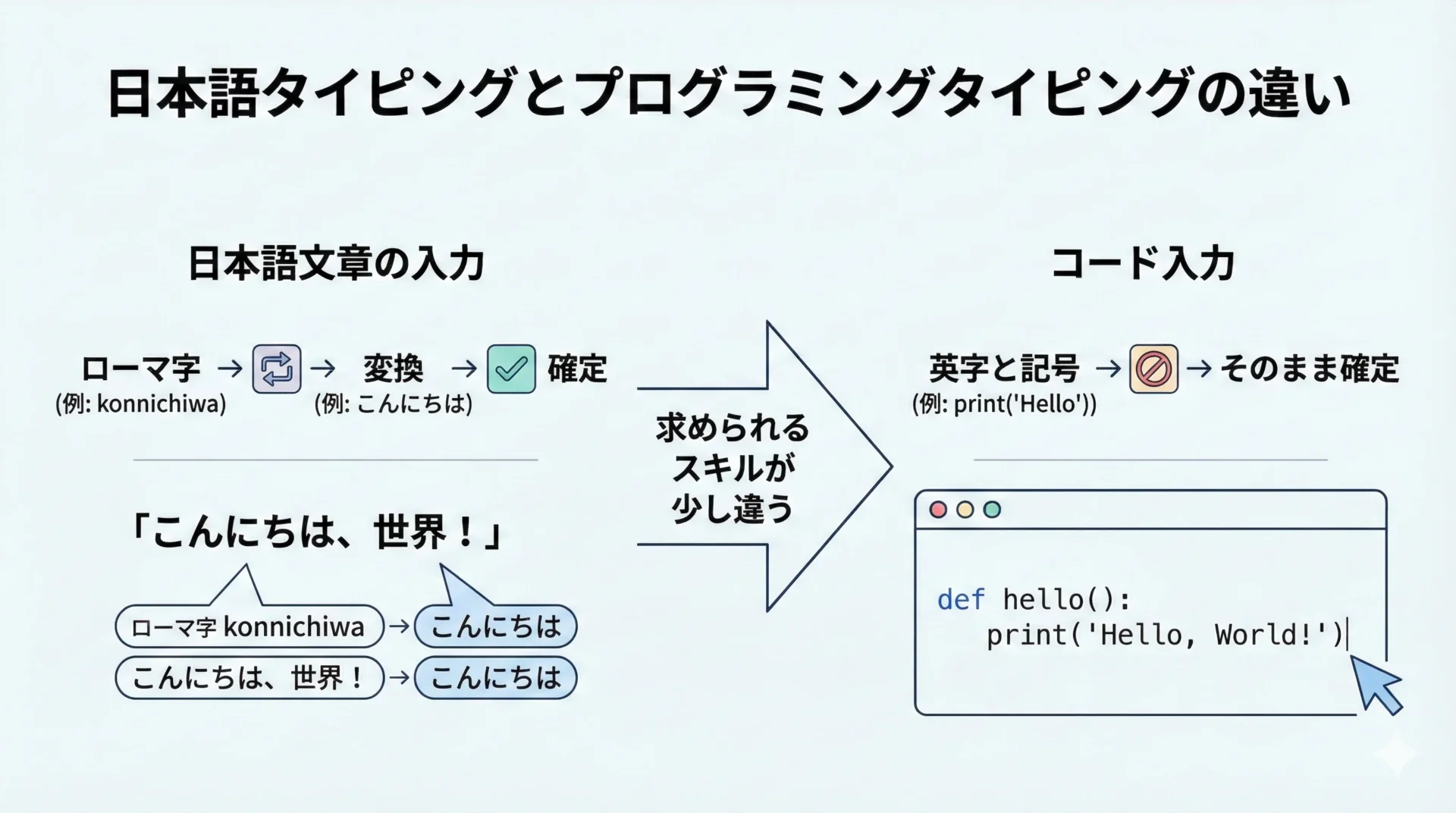 日本語タイピングとプログラミングタイピングの違い

日本語文章の入力

ローマ字 → → 変換 → 確定
(例: konnichiwa) (例: こんにちは)

「こんにちは、世界！」

ローマ字 konnichiwa → こんにちは
こんにちは、世界！ → こんにちは

求められるスキルが少し違う

コード入力

英字と記号 → → そのまま確定
(例: print('Hello'))

def hello():
    print('Hello, World!')